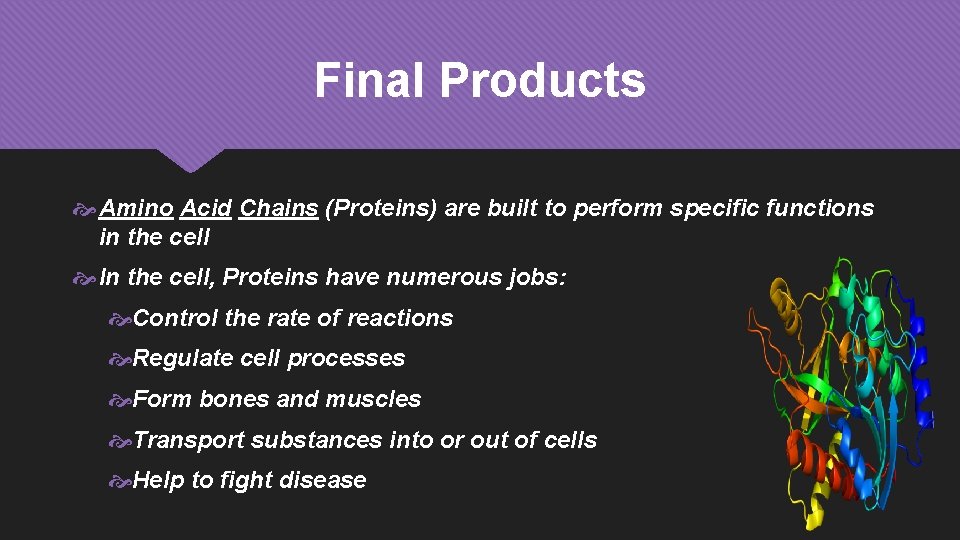 Final Products

Amino Acid Chains (Proteins) are built to perform specific functions in the cell

In the cell, Proteins have numerous jobs:

Control the rate of reactions

Regulate cell processes

Form bones and muscles

Transport substances into or out of cells

Help to fight disease